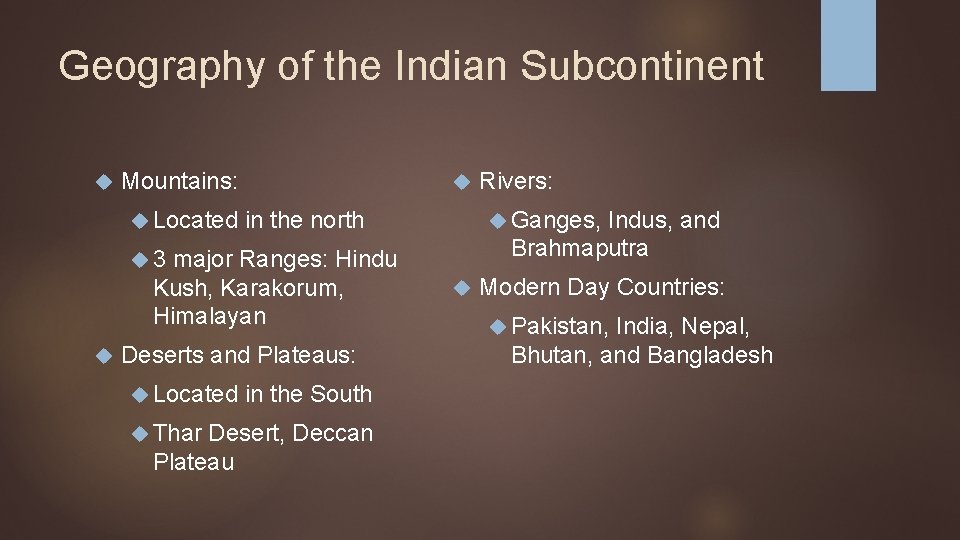 Geography of the Indian Subcontinent

Mountains:
Located in the north
3 major Ranges: Hindu Kush, Karakorum, Himalayan
Deserts and Plateaus:
Located in the South
Thar Desert, Deccan Plateau

Rivers:
Ganges, Indus, and Brahmaputra
Modern Day Countries:
Pakistan, India, Nepal, Bhutan, and Bangladesh